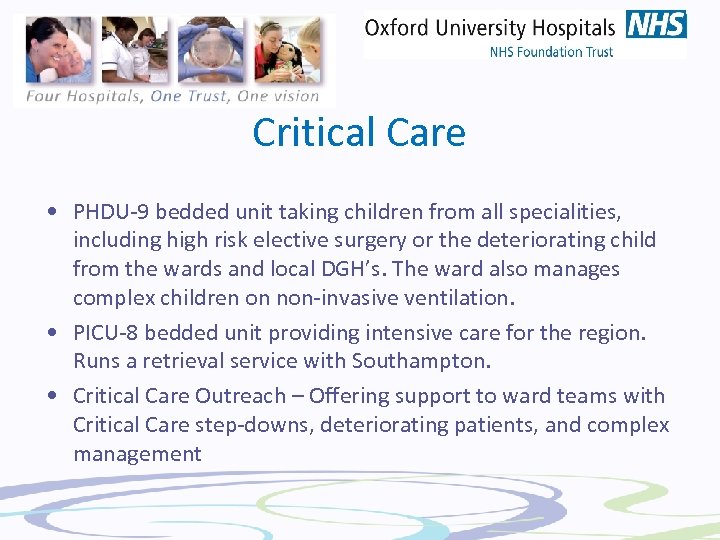 Four Hospitals, One Trust, One vision

Oxford University Hospitals NHS
NHS Foundation Trust

Critical Care

• PHDU-9 bedded unit taking children from all specialities, including high risk elective surgery or the deteriorating child from the wards and local DGH's. The ward also manages complex children on non-invasive ventilation.
• PICU-8 bedded unit providing intensive care for the region. Runs a retrieval service with Southampton.
• Critical Care Outreach – Offering support to ward teams with Critical Care step-downs, deteriorating patients, and complex management